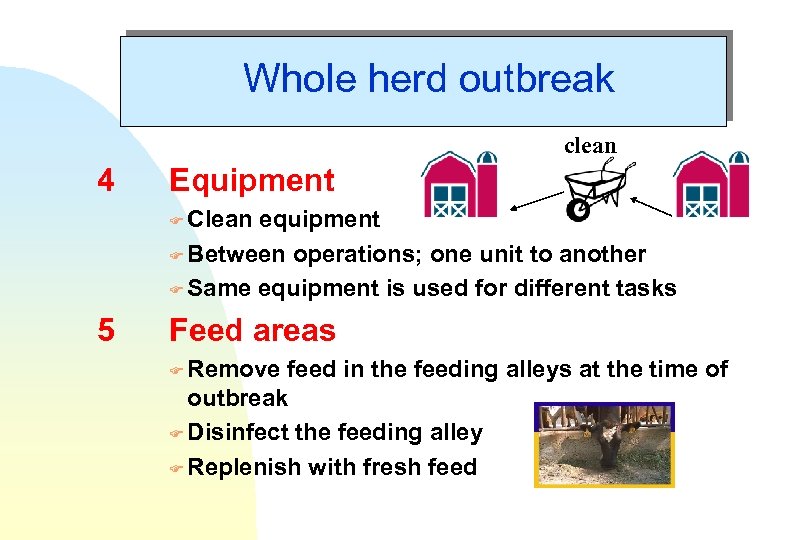 Whole herd outbreak

clean

4 Equipment

Clean equipment

Between operations; one unit to another

Same equipment is used for different tasks

5 Feed areas

Remove feed in the feeding alleys at the time of outbreak

Disinfect the feeding alley

Replenish with fresh feed